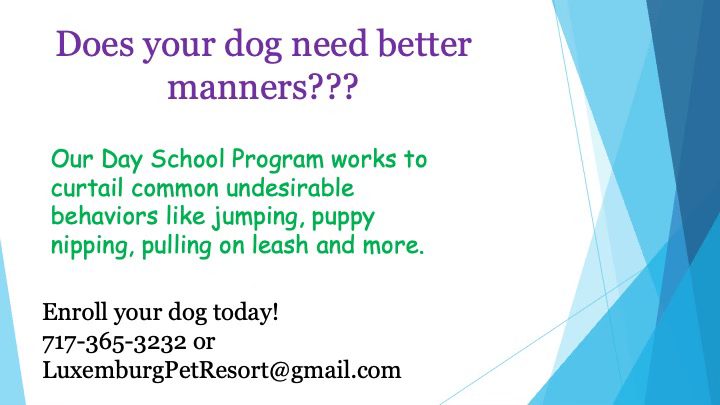 Does your dog need better manners???

Our Day School Program works to curtail common undesirable behaviors like jumping, puppy nipping, pulling on leash and more.

Enroll your dog today!
717-365-3232 or
LuxemburgPetResort@gmail.com